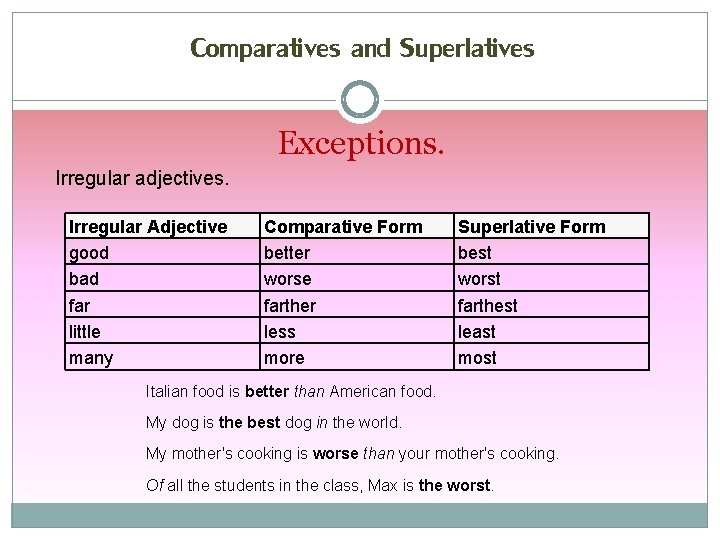 Comparatives and Superlatives

Exceptions.

Irregular adjectives.

| Irregular Adjective | Comparative Form | Superlative Form |
|---|---|---|
| good | better | best |
| bad | worse | worst |
| far | farther | farthest |
| little | less | least |
| many | more | most |

Italian food is better than American food.

My dog is the best dog in the world.

My mother's cooking is worse than your mother's cooking.

Of all the students in the class, Max is the worst.